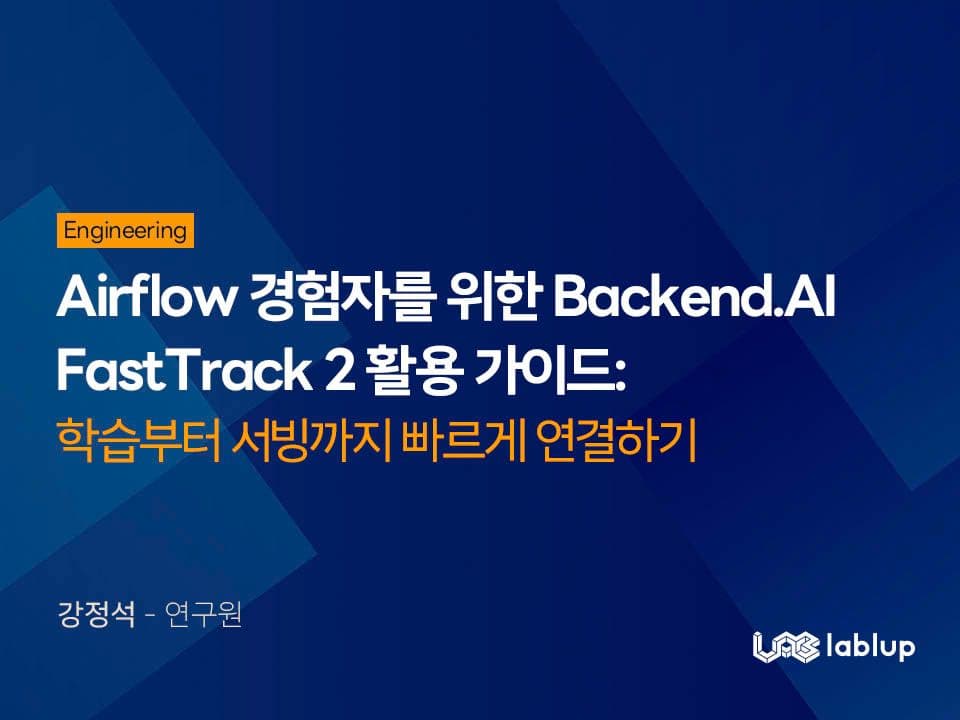 Engineering

Airflow 경험자를 위한 Backend.AI FastTrack 2 활용 가이드:
학습부터 서빙까지 빠르게 연결하기

강정석 - 연구원

lablup